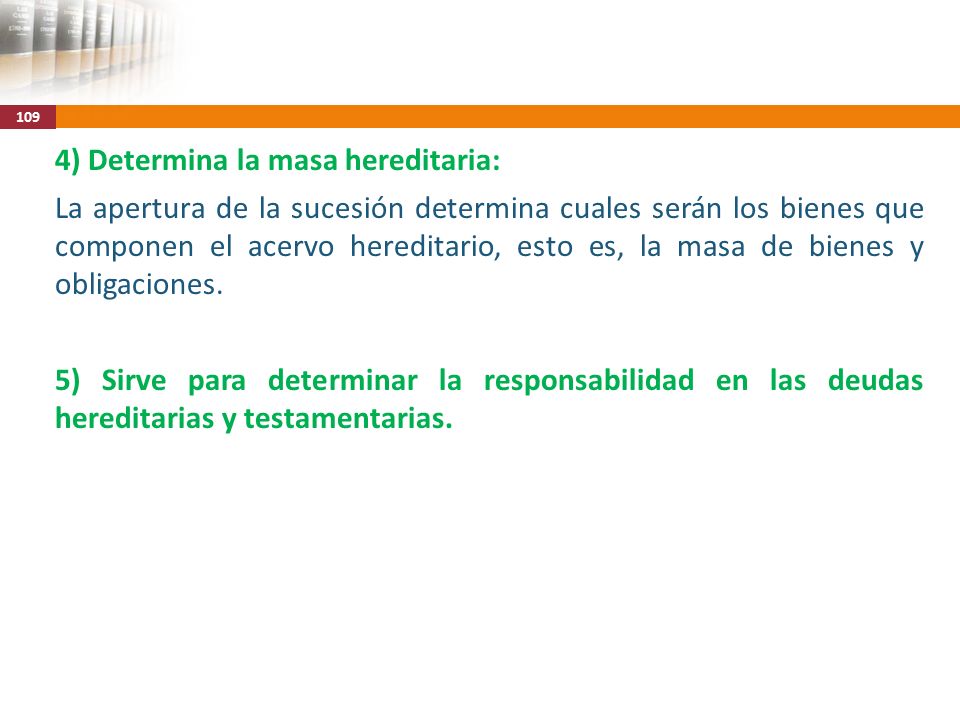 109

4) Determina la masa hereditaria:

La apertura de la sucesión determina cuales serán los bienes que componen el acervo hereditario, esto es, la masa de bienes y obligaciones.

5) Sirve para determinar la responsabilidad en las deudas hereditarias y testamentarias.